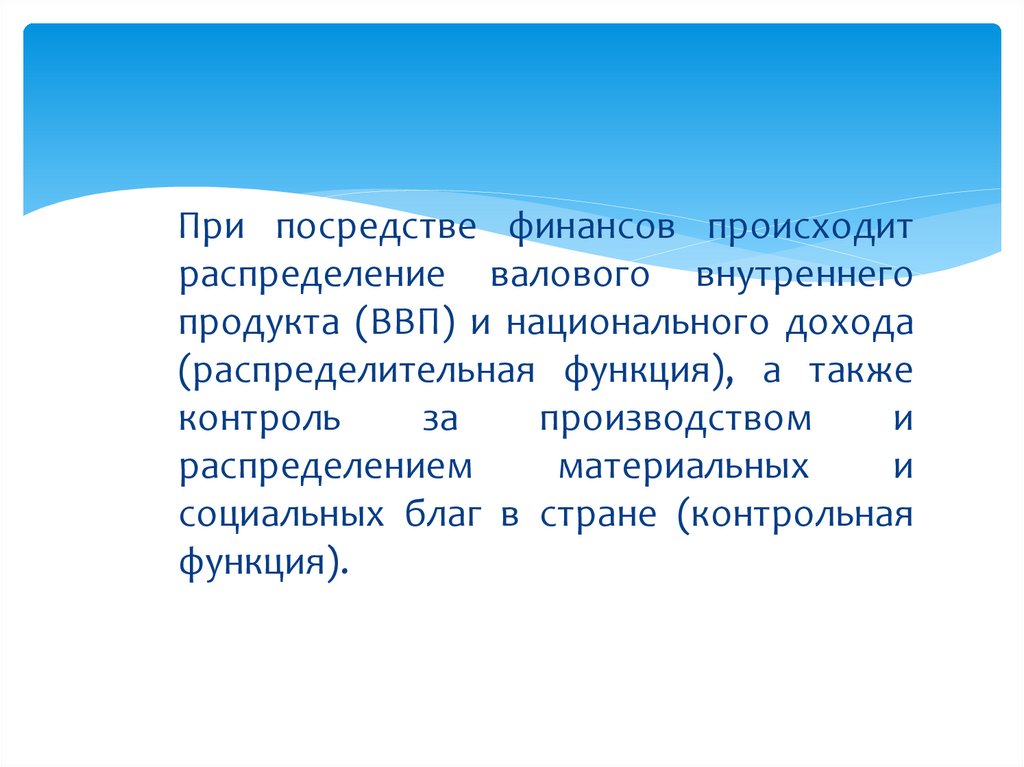 При посредстве финансов происходит распределение валового внутреннего продукта (ВВП) и национального дохода (распределительная функция), а также контроль за производством и распределением материальных и социальных благ в стране (контрольная функция).